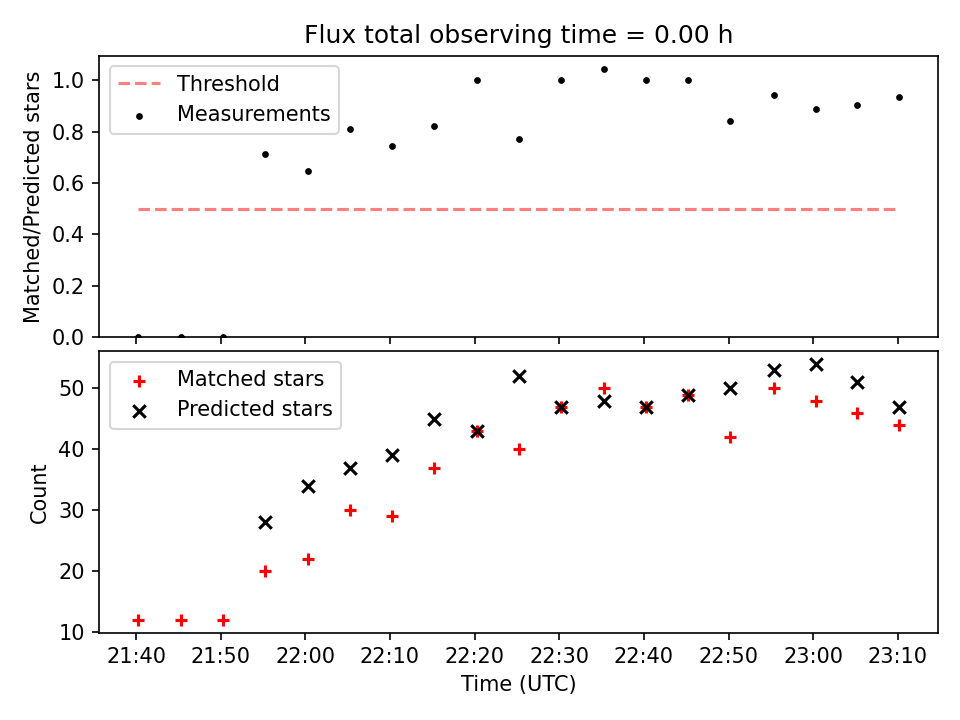 Flux total observing time = 0.00 h

Threshold
Measurements

Matched/Predicted stars

1.0
0.8
0.6
0.4
0.2
0.0

Matched stars
Predicted stars

Count

50
40
30
20
10

21:40 21:50 22:00 22:10 22:20 22:30 22:40 22:50 23:00 23:10

Time (UTC)